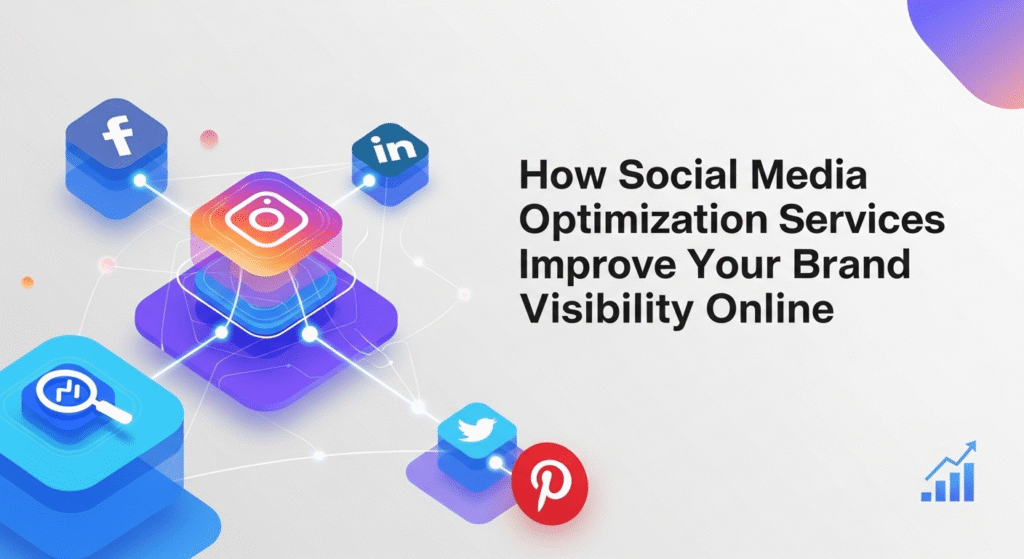 f

in

How Social Media Optimization Services Improve Your Brand Visibility Online